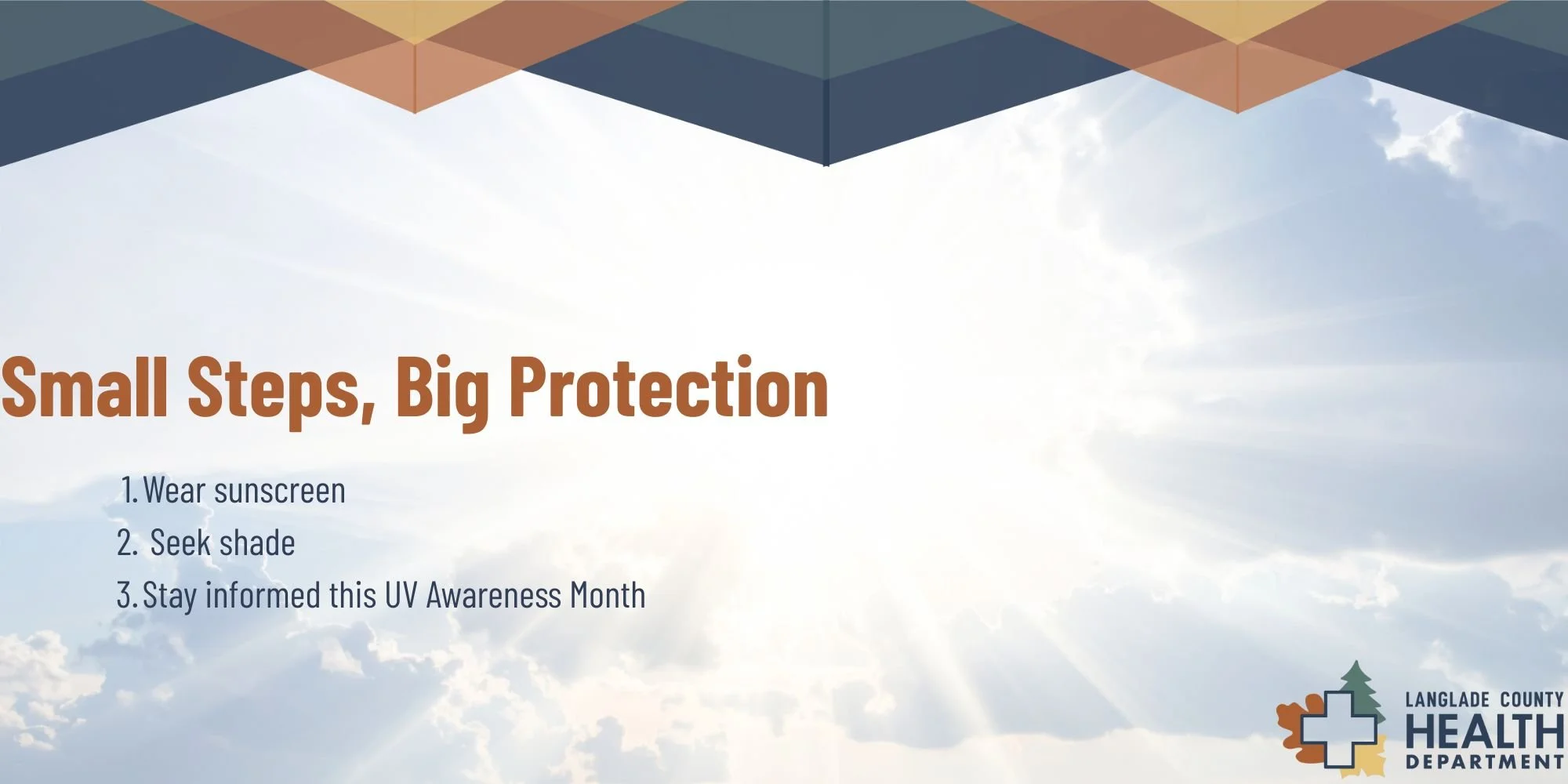 Small Steps, Big Protection

1. Wear sunscreen
2. Seek shade
3. Stay informed this UV Awareness Month

LANGLADE COUNTY
HEALTH
DEPARTMENT